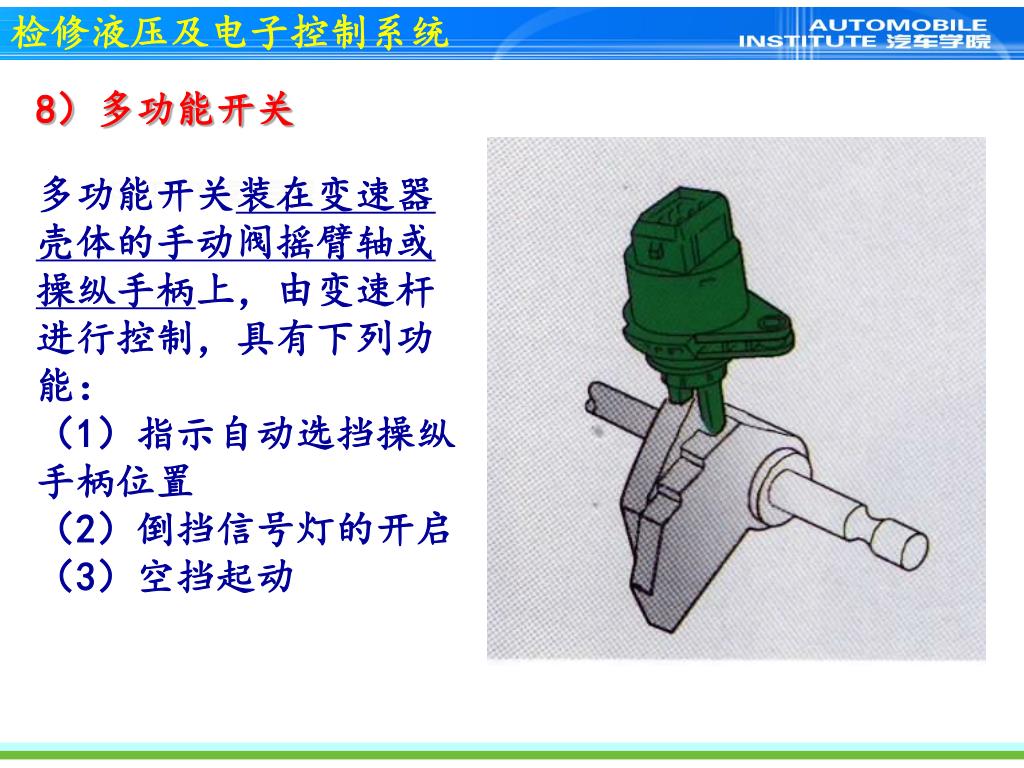 检修液压及电子控制系统

AUTOMOBILE INSTITUTE 汽车学院

8）多功能开关

多功能开关装在变速器壳体的手动阀摇臂轴或操纵手柄上，由变速杆进行控制，具有下列功能：
（1）指示自动选挡操纵手柄位置
（2）倒挡信号灯的开启
（3）空挡起动